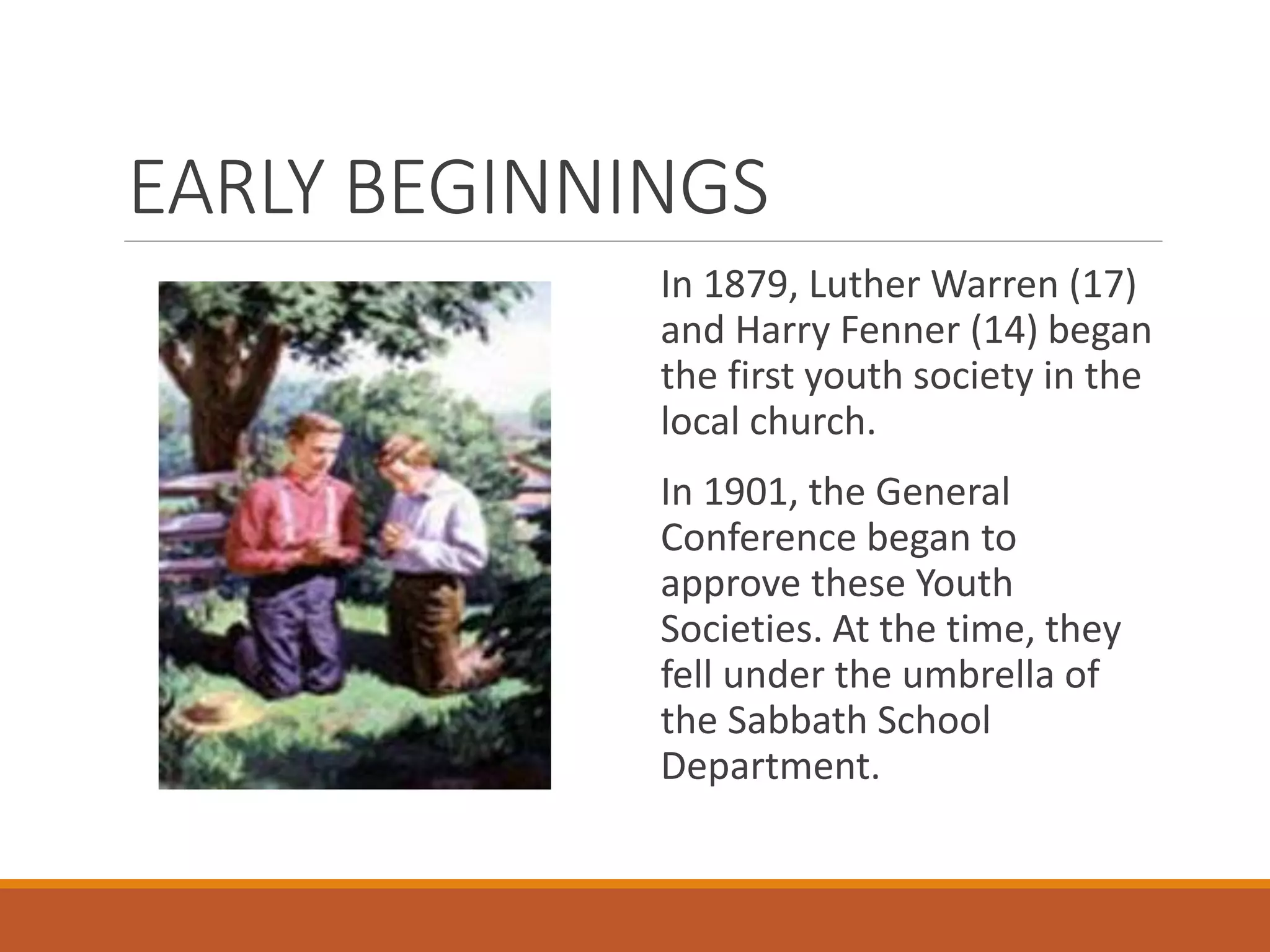 EARLY BEGINNINGS

In 1879, Luther Warren (17) and Harry Fenner (14) began the first youth society in the local church.

In 1901, the General Conference began to approve these Youth Societies. At the time, they fell under the umbrella of the Sabbath School Department.